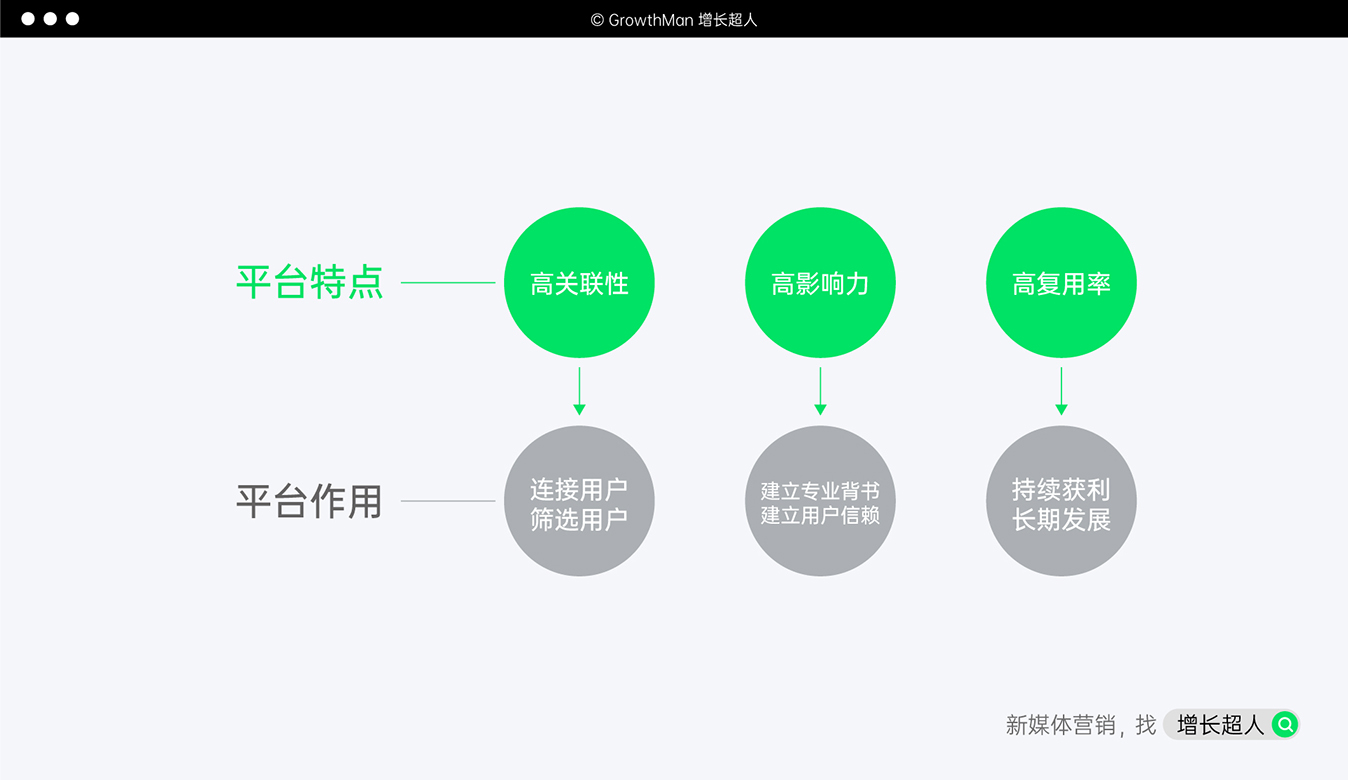 © GrowthMan 增长超人

平台特点

高关联性

高影响力

高复用率

平台作用

连接用户
筛选用户

建立专业背书
建立用户信赖

持续获利
长期发展

新媒体营销，找 增长超人